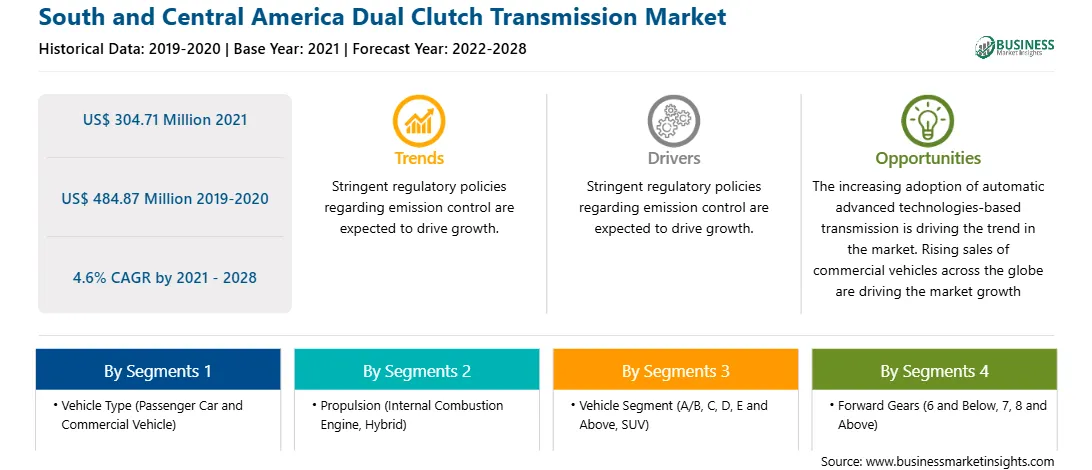 South and Central America Dual Clutch Transmission Market
Historical Data: 2019-2020 | Base Year: 2021 | Forecast Year: 2022-2028

BUSINESS
Market Insights

US$ 304.71 Million 2021

US$ 484.87 Million 2019-2020

4.6% CAGR by 2021 - 2028

Trends
Stringent regulatory policies regarding emission control are expected to drive growth.

Drivers
Stringent regulatory policies regarding emission control are expected to drive growth.

Opportunities
The increasing adoption of automatic advanced technologies-based transmission is driving the trend in the market. Rising sales of commercial vehicles across the globe are driving the market growth

By Segments 1
• Vehicle Type (Passenger Car and Commercial Vehicle)

By Segments 2
• Propulsion (Internal Combustion Engine, Hybrid)

By Segments 3
• Vehicle Segment (A/B, C, D, E and Above, SUV)

By Segments 4
• Forward Gears (6 and Below, 7, 8 and Above)

Source: www.businessmarketinsights.com